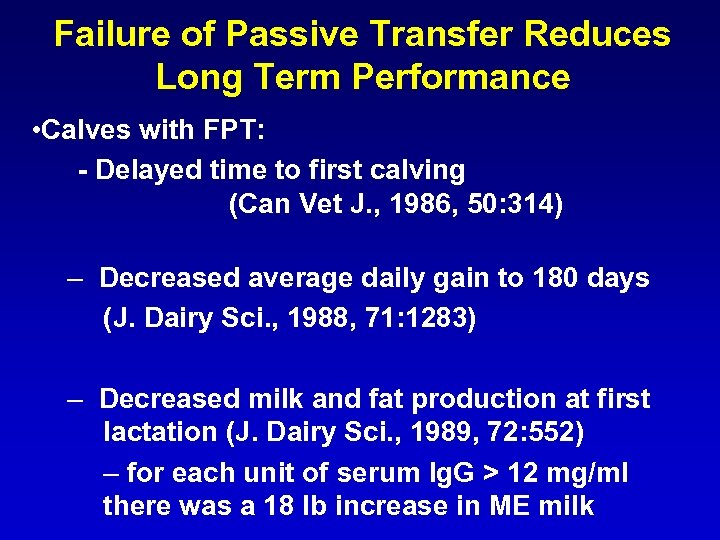 Failure of Passive Transfer Reduces Long Term Performance

•Calves with FPT:

- Delayed time to first calving (Can Vet J., 1986, 50:314)

– Decreased average daily gain to 180 days (J. Dairy Sci., 1988, 71:1283)

– Decreased milk and fat production at first lactation (J. Dairy Sci., 1989, 72:552)

– for each unit of serum IgG > 12 mg/ml there was a 18 lb increase in ME milk